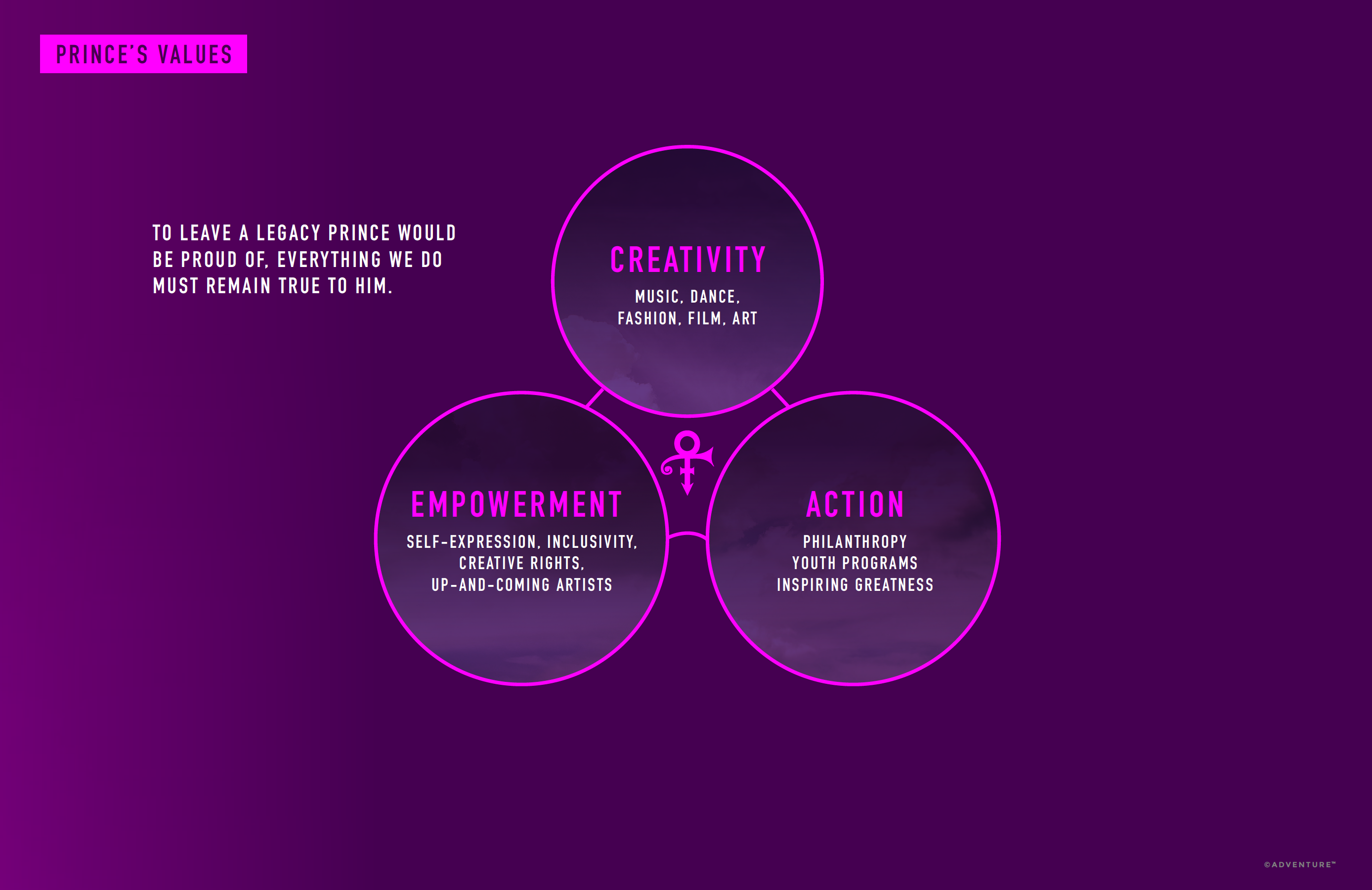 PRINCE'S VALUES

TO LEAVE A LEGACY PRINCE WOULD BE PROUD OF, EVERYTHING WE DO MUST REMAIN TRUE TO HIM.

CREATIVITY
MUSIC, DANCE, FASHION, FILM, ART

EMPOWERMENT
SELF-EXPRESSION, INCLUSIVITY, CREATIVE RIGHTS, UP-AND-COMING ARTISTS

ACTION
PHILANTHROPY
YOUTH PROGRAMS
INSPIRING GREATNESS

©ADVENTURE™